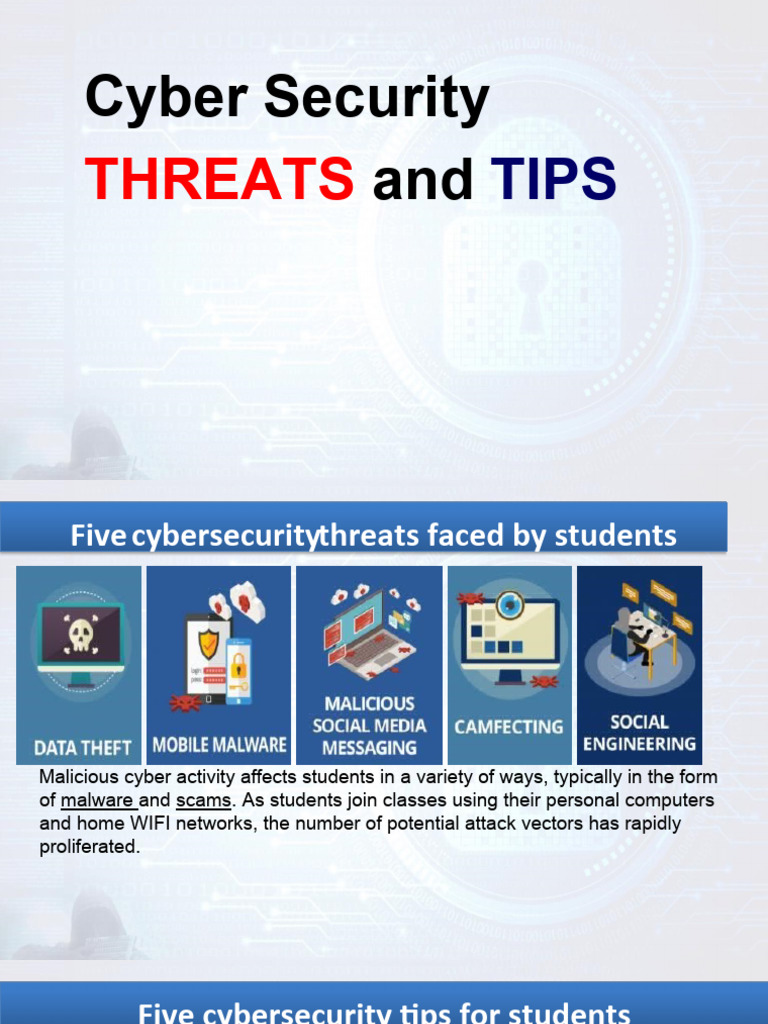 Cyber Security
THREATS and TIPS

Five cybersecuritythreats faced by students

DATA THEFT
MOBILE MALWARE
MALICIOUS SOCIAL MEDIA MESSAGING
CAMFECTING
SOCIAL ENGINEERING

Malicious cyber activity affects students in a variety of ways, typically in the form of malware and scams. As students join classes using their personal computers and home WIFI networks, the number of potential attack vectors has rapidly proliferated.

Five cybersecurity tips for students